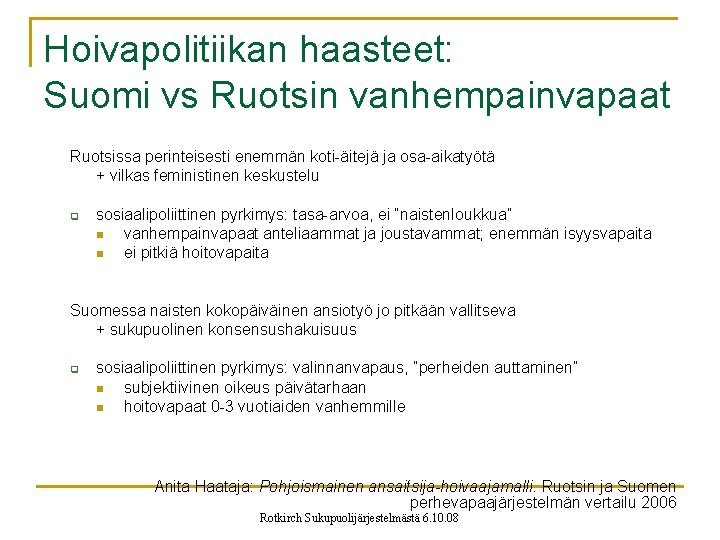 Hoivapolitiikan haasteet:
Suomi vs Ruotsin vanhempainvapaat

Ruotsissa perinteisesti enemmän koti-äitejä ja osa-aikatyötä
+ vilkas feministinen keskustelu

sosiaalipoliittinen pyrkimys: tasa-arvoa, ei "naistenloukkua"
vanhempainvapaat anteliaammat ja joustavammat; enemmän isyysvapaita
ei pitkiä hoitovapaita

Suomessa naisten kokopäiväinen ansiotyö jo pitkään vallitseva
+ sukupuolinen konsensushakuisuus

sosiaalipoliittinen pyrkimys: valinnanvapaus, "perheiden auttaminen"
subjektiivinen oikeus päivätarhaan
hoitovapaat 0-3 vuotiaiden vanhemmille

Anita Haataja: Pohjoismainen ansaitsija-hoivaajamalli. Ruotsin ja Suomen perhevapaajärjestelmän vertailu 2006

Rotkirch Sukupuolijärjestelmästä 6.10.08